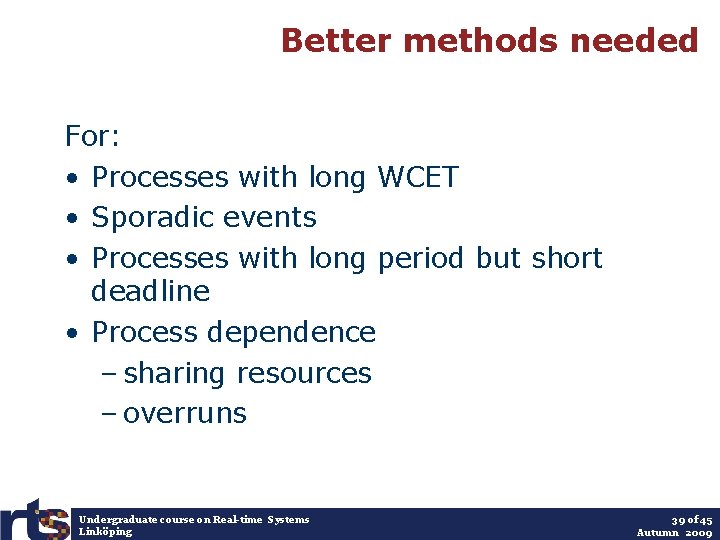 Better methods needed

For:
• Processes with long WCET
• Sporadic events
• Processes with long period but short deadline
• Process dependence
– sharing resources
– overruns

rts

Undergraduate course on Real-time Systems
Linköping

39 of 45
Autumn 2009